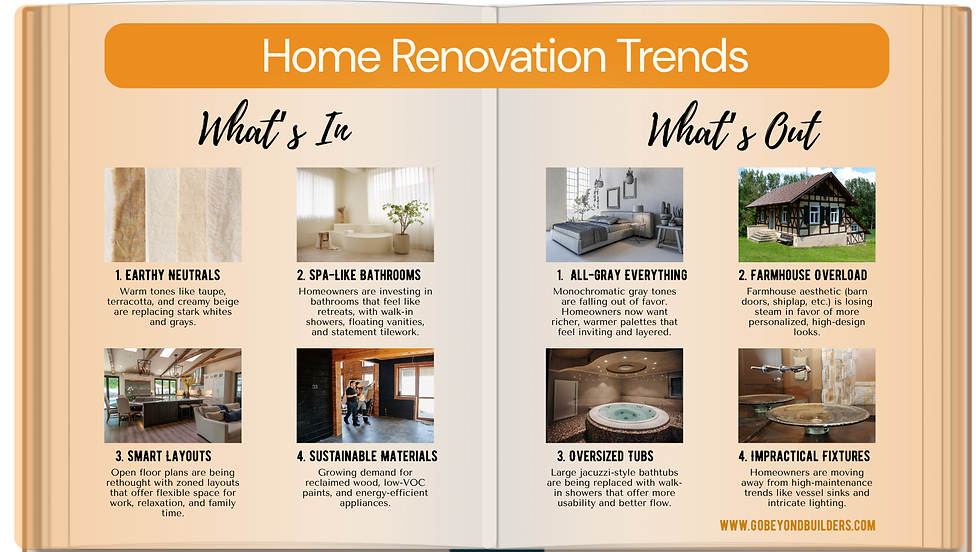 Home Renovation Trends

What's In

1. EARTHY NEUTRALS
Warm tones like taupe, terracotta, and creamy beige are replacing stark whites and grays.

2. SPA-LIKE BATHROOMS
Homeowners are investing in bathrooms that feel like retreats, with walk-in showers, floating vanities, and statement tilework.

3. SMART LAYOUTS
Open floor plans are being rethought with zoned layouts that offer flexible space for work, relaxation, and family time.

4. SUSTAINABLE MATERIALS
Growing demand for reclaimed wood, low-VOC paints, and energy-efficient appliances.

What's Out

1. ALL-GRAY EVERYTHING
Monochromatic gray tones are falling out of favor. Homeowners now want richer, warmer palettes that feel inviting and layered.

2. FARMHOUSE OVERLOAD
Farmhouse aesthetic (barn doors, shiplap, etc.) is losing steam in favor of more personalized, high-design looks.

3. OVERSIZED TUBS
Large jacuzzi-style bathtubs are being replaced with walk-in showers that offer more usability and better flow.

4. IMPRACTICAL FIXTURES
Homeowners are moving away from high-maintenance trends like vessel sinks and intricate lighting.

WWW.GOBEYONDBUILDERS.COM